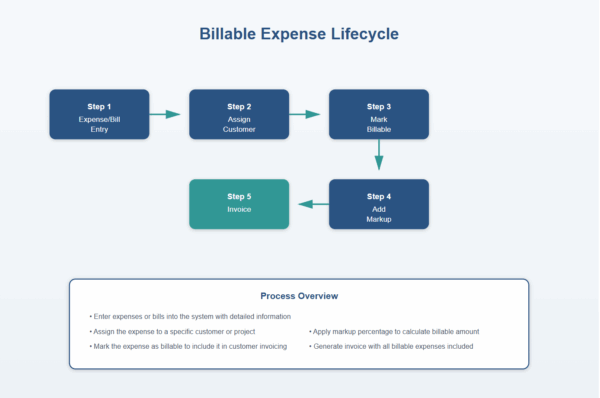 Billable Expense Lifecycle

Step 1
Expense/Bill Entry

Step 2
Assign Customer

Step 3
Mark Billable

Step 4
Add Markup

Step 5
Invoice

Process Overview

• Enter expenses or bills into the system with detailed information
• Assign the expense to a specific customer or project
• Mark the expense as billable to include it in customer invoicing

• Apply markup percentage to calculate billable amount
• Generate invoice with all billable expenses included